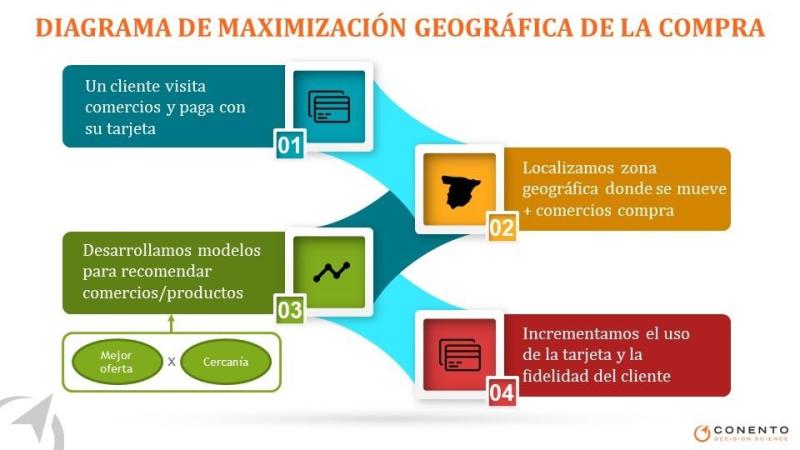 DIAGRAMA DE MAXIMIZACIÓN GEOGRÁFICA DE LA COMPRA

Un cliente visita comercios y paga con su tarjeta

01

Localizamos zona geográfica donde se mueve + comercios compra

02

Desarrollamos modelos para recomendar comercios/productos

03

Mejor oferta

X

Cercanía

Incrementamos el uso de la tarjeta y la fidelidad del cliente

04

CONENTO
DECISION SCIENCE